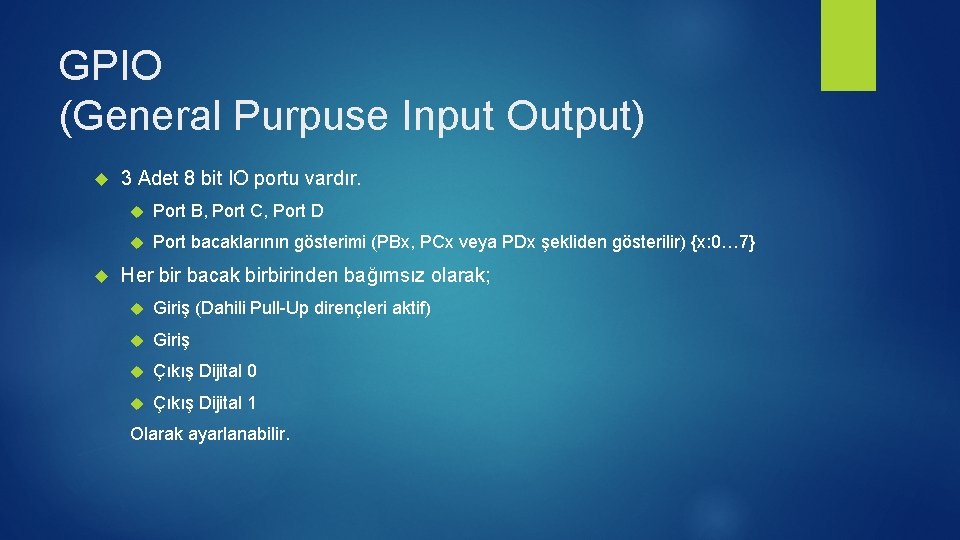 GPIO
(General Purpuse Input Output)

3 Adet 8 bit IO portu vardır.

Port B, Port C, Port D

Port bacaklarının gösterimi (PBx, PCx veya PDx şekliden gösterilir) {x:0…7}

Her bir bacak birbirinden bağımsız olarak;

Giriş (Dahili Pull-Up dirençleri aktif)

Giriş

Çıkış Dijital 0

Çıkış Dijital 1

Olarak ayarlanabilir.